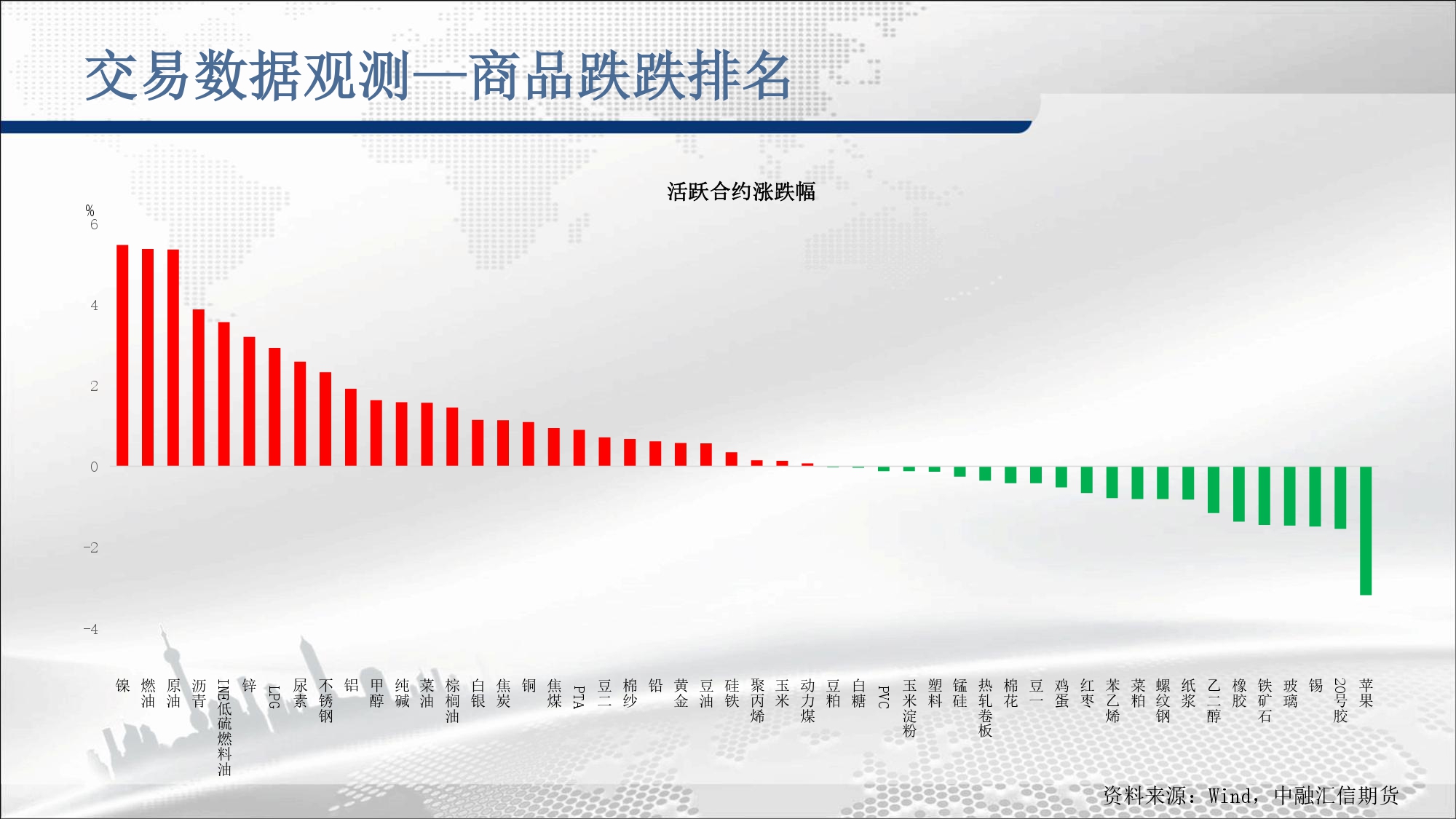 交易数据观测—商品跌跌排名

活跃合约涨跌幅

%
6
4
2
0
-2
-4

镍
燃油
原油
沥青
INE低硫燃料油
锌
LPG
尿素
不锈钢
铝
甲醇
纯碱
菜油
棕榈油
白银
焦炭
铜
焦煤
PTA
豆二
棉纱
铅
黄金
豆油
硅铁
聚丙烯
玉米
动力煤
豆粕
白糖
PVC
玉米淀粉
塑料
锰硅
热轧卷板
棉花
豆一
鸡蛋
红枣
苯乙烯
菜粕
螺纹钢
纸浆
乙二醇
橡胶
铁矿石
玻璃
锡
20号胶
苹果

资料来源：Wind，中融汇信期货